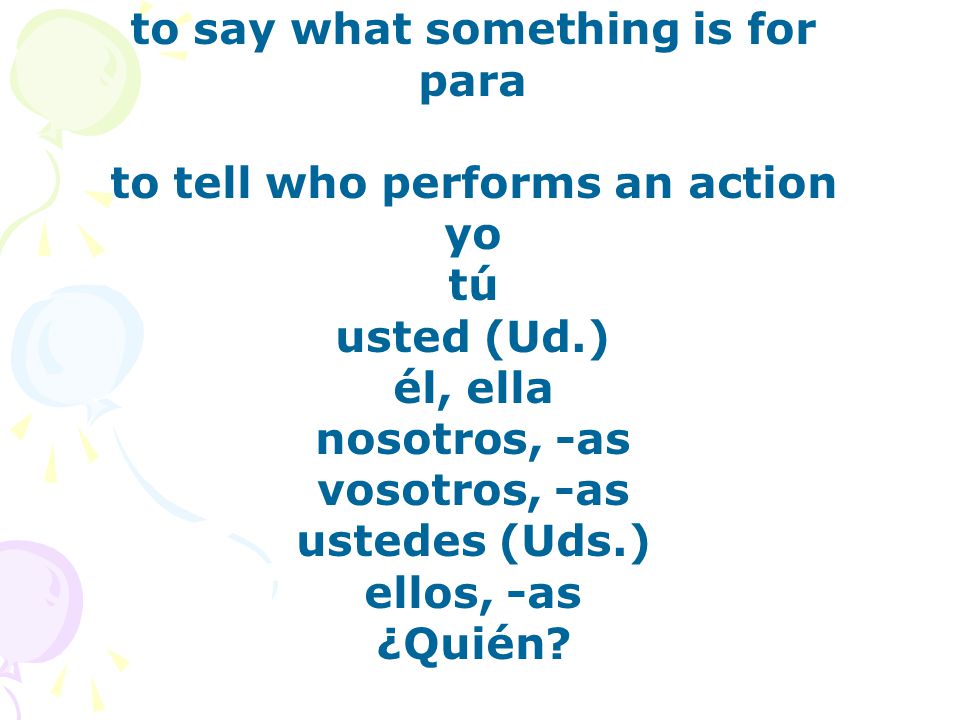 to say what something is for
para

to tell who performs an action
yo
tú
usted (Ud.)
él, ella
nosotros, -as
vosotros, -as
ustedes (Uds.)
ellos, -as
¿Quién?